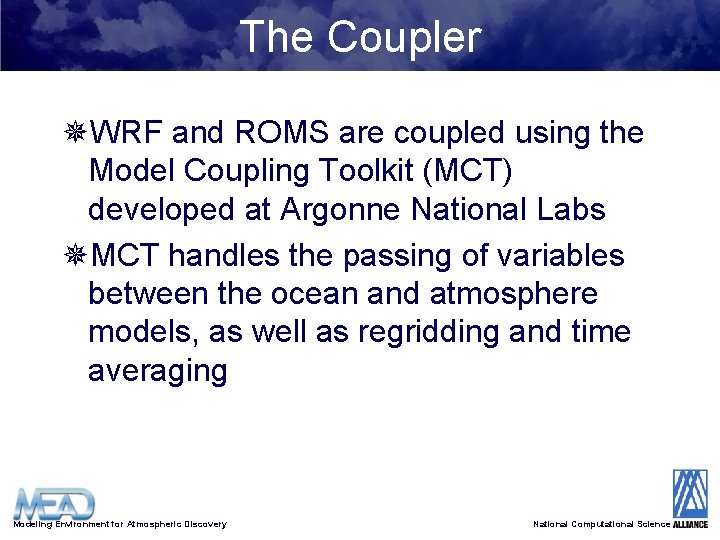 The Coupler

WRF and ROMS are coupled using the Model Coupling Toolkit (MCT) developed at Argonne National Labs

MCT handles the passing of variables between the ocean and atmosphere models, as well as regridding and time averaging

MEAD
Modeling Environment for Atmospheric Discovery

National Computational Science ALLIANCE